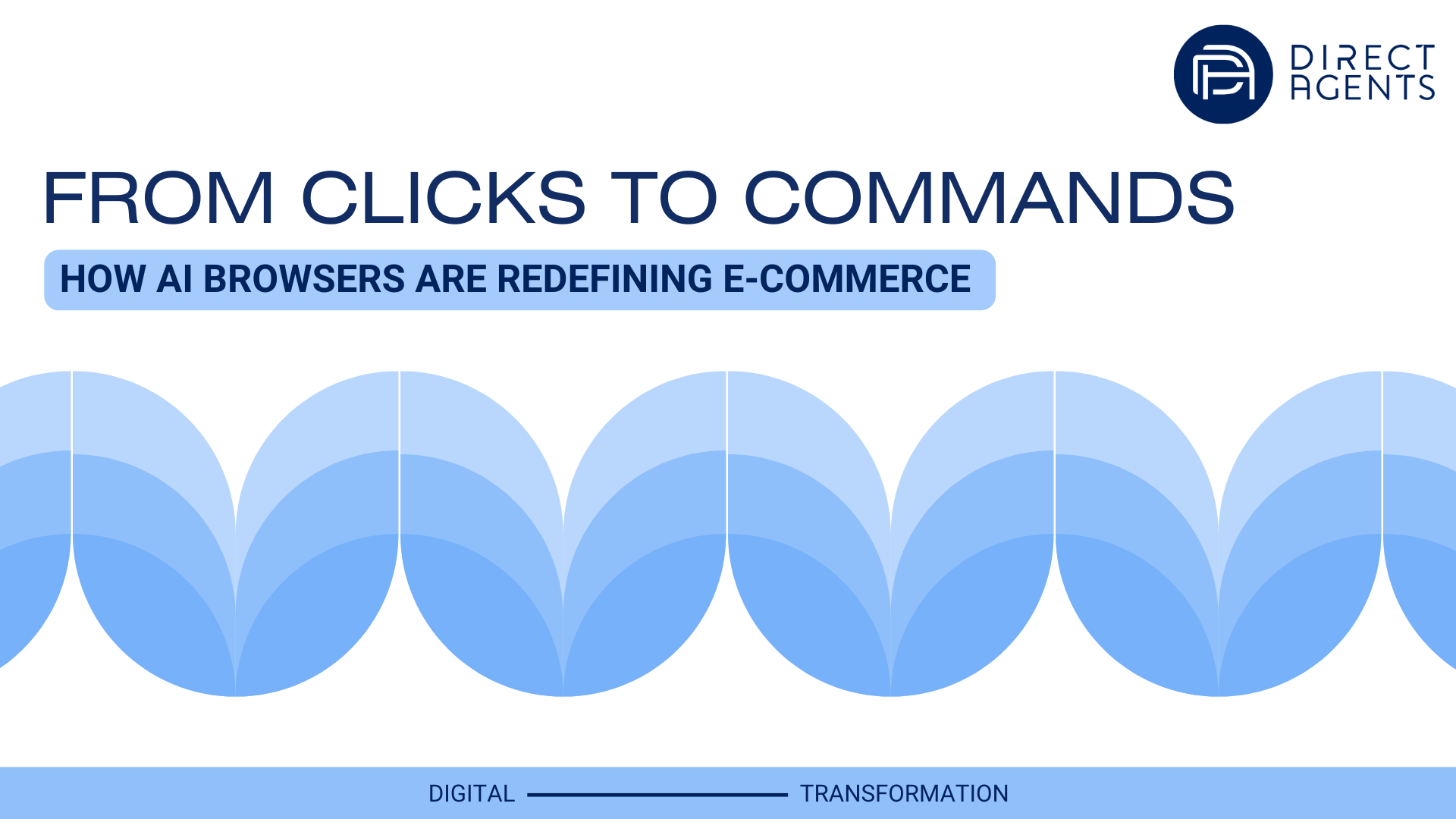 DIRECT AGENTS

FROM CLICKS TO COMMANDS

HOW AI BROWSERS ARE REDEFINING E-COMMERCE

DIGITAL TRANSFORMATION